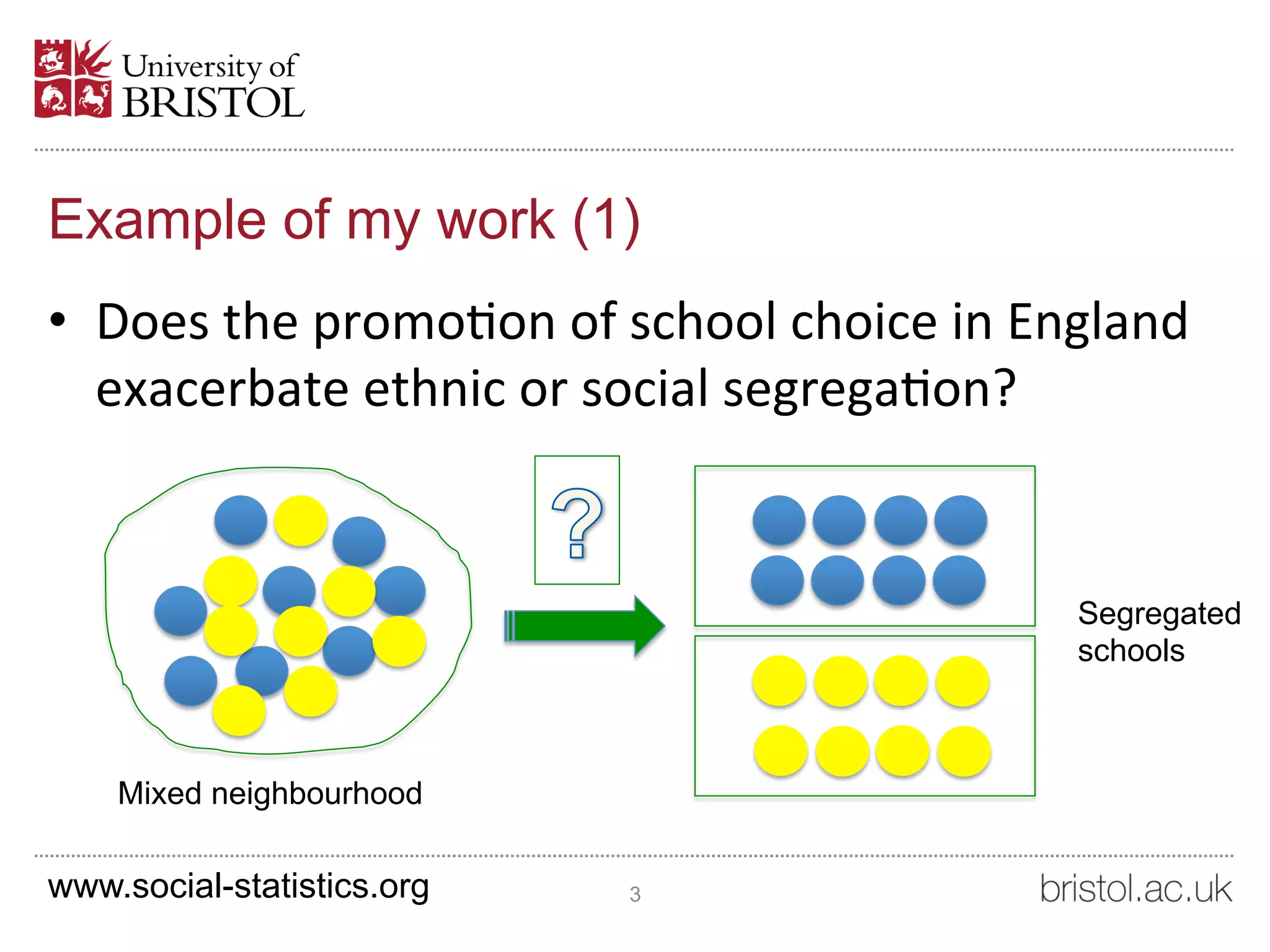 University of BRISTOL

Example of my work (1)

• Does the promotion of school choice in England exacerbate ethnic or social segregation?

?

Mixed neighbourhood

Segregated schools

www.social-statistics.org

3

bristol.ac.uk